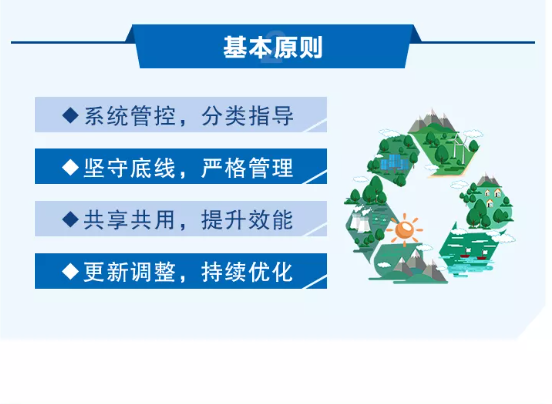 基本原则

◆系统管控，分类指导

◆坚守底线，严格管理

◆共享共用，提升效能

◆更新调整，持续优化